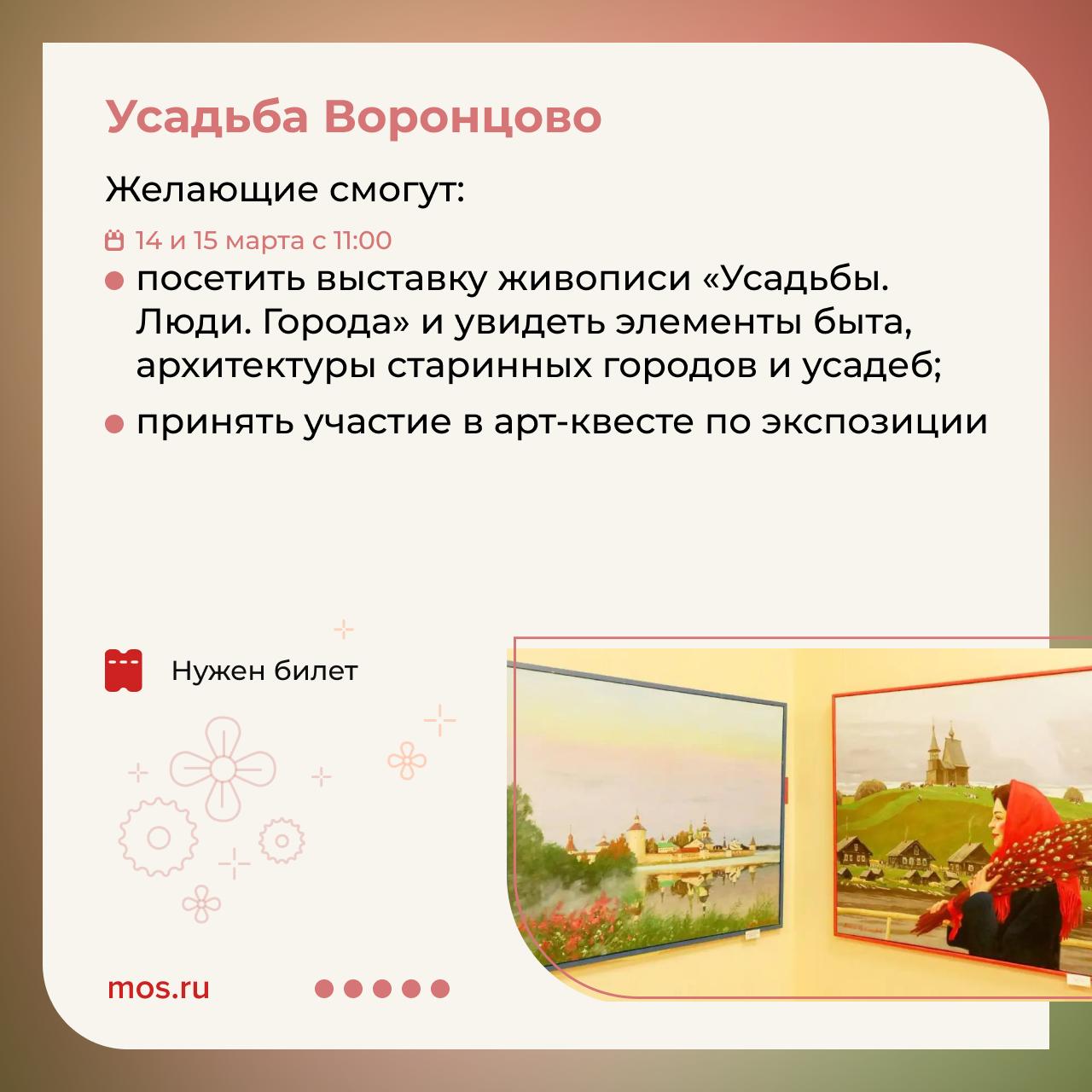 Усадьба Воронцово

Желающие смогут:

14 и 15 марта с 11:00

посетить выставку живописи «Усадьбы. Люди. Города» и увидеть элементы быта, архитектуры старинных городов и усадеб;

принять участие в арт-квесте по экспозиции

Нужен билет

mos.ru